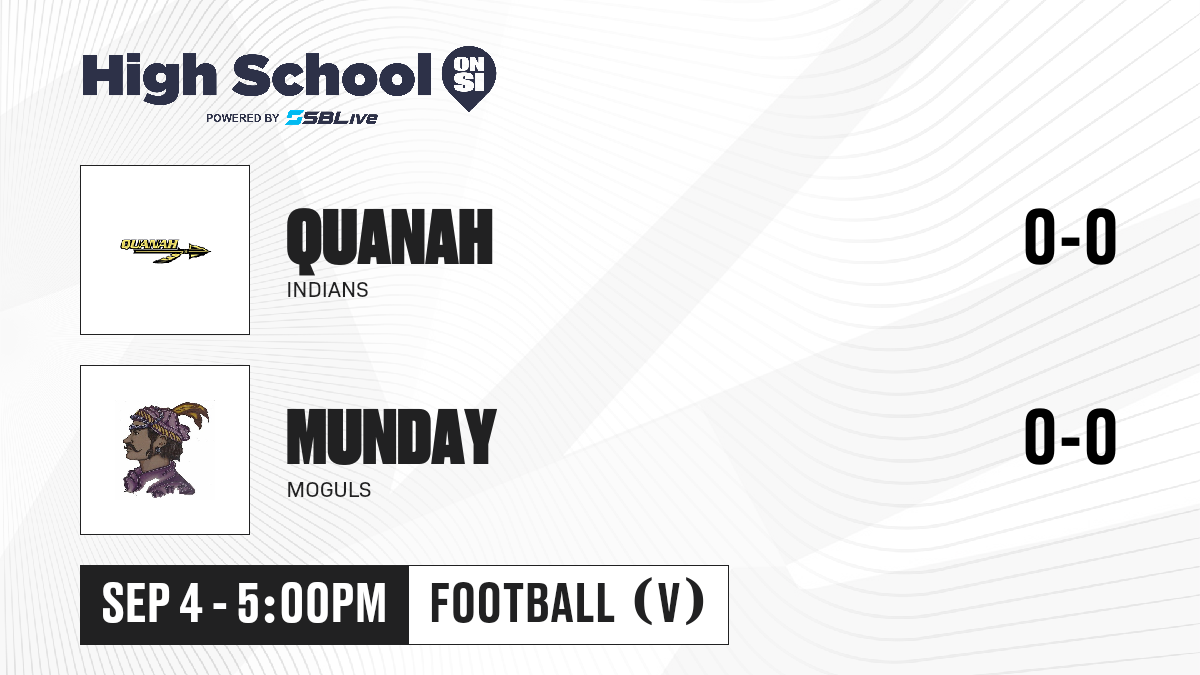 High School ON SI
POWERED BY SBLive

QUANAH

QUANAH
INDIANS
0-0

MUNDAY
MOGULS
0-0

SEP 4 - 5:00PM
FOOTBALL (V)